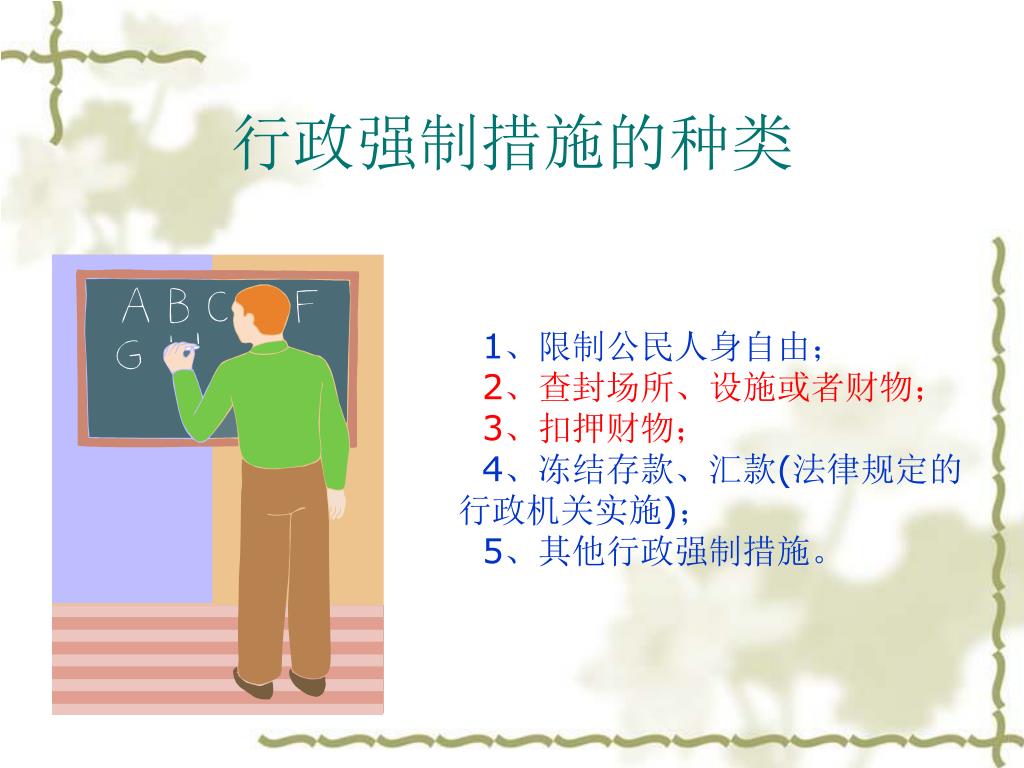 行政强制措施的种类

A B C F
G

1、限制公民人身自由；
2、查封场所、设施或者财物；
3、扣押财物；
4、冻结存款、汇款(法律规定的行政机关实施)；
5、其他行政强制措施。